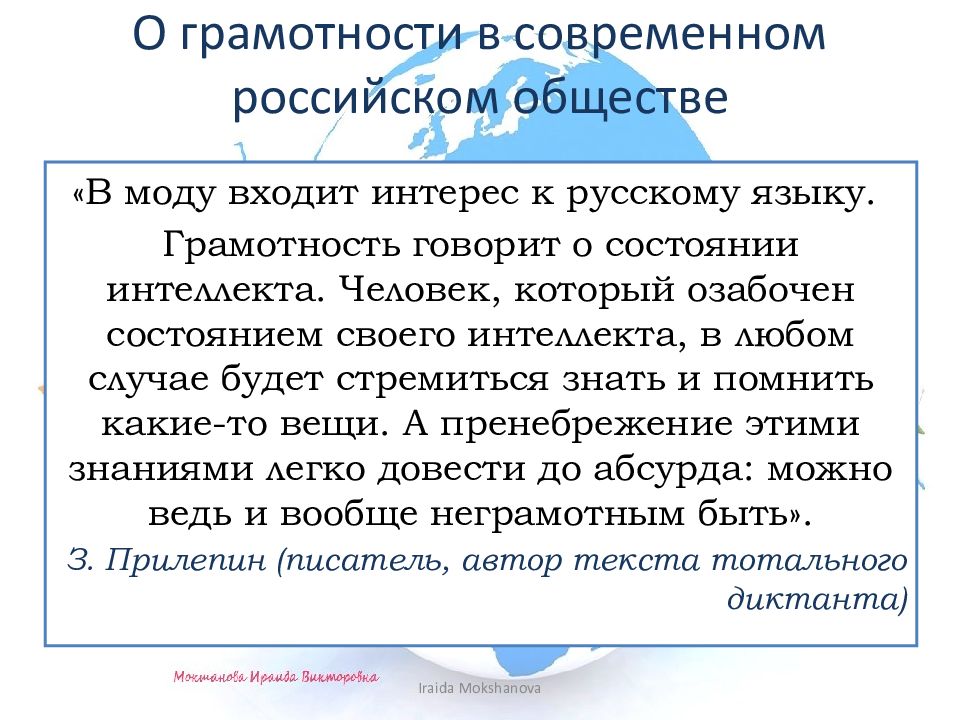 О грамотности в современном российском обществе

«В моду входит интерес к русскому языку.

Грамотность говорит о состоянии интеллекта. Человек, который озабочен состоянием своего интеллекта, в любом случае будет стремиться знать и помнить какие-то вещи. А пренебрежение этими знаниями легко довести до абсурда: можно ведь и вообще неграмотным быть».

З. Прилепин (писатель, автор текста тотального диктанта)

Мокшанова Ираида Викторовна

Iraida Mokshanova